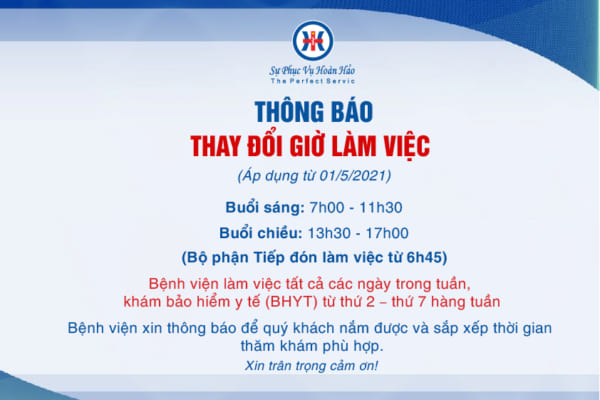 Sự Phục Vụ Hoàn Hảo
The Perfect Servic

THÔNG BÁO
THAY ĐỔI GIỜ LÀM VIỆC
(Áp dụng từ 01/5/2021)

Buổi sáng: 7h00 - 11h30
Buổi chiều: 13h30 - 17h00
(Bộ phận Tiếp đón làm việc từ 6h45)

Bệnh viện làm việc tất cả các ngày trong tuần, khám bảo hiểm y tế (BHYT) từ thứ 2 – thứ 7 hàng tuần

Bệnh viện xin thông báo để quý khách nắm được và sắp xếp thời gian thăm khám phù hợp.
Xin trân trọng cảm ơn!